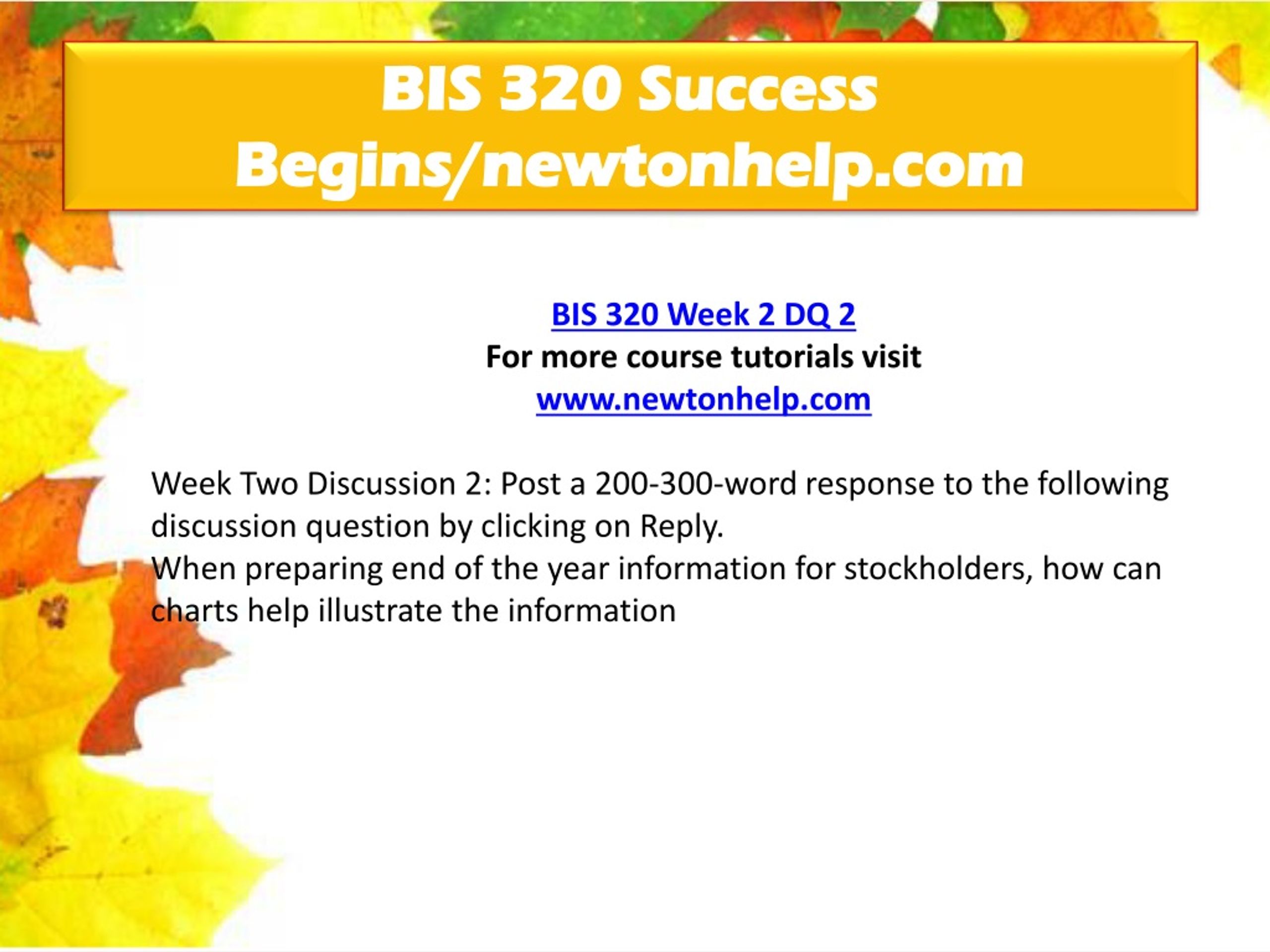 BIS 320 Success Begins/newtonhelp.com

BIS 320 Week 2 DQ 2
For more course tutorials visit
www.newtonhelp.com

Week Two Discussion 2: Post a 200-300-word response to the following discussion question by clicking on Reply.
When preparing end of the year information for stockholders, how can charts help illustrate the information